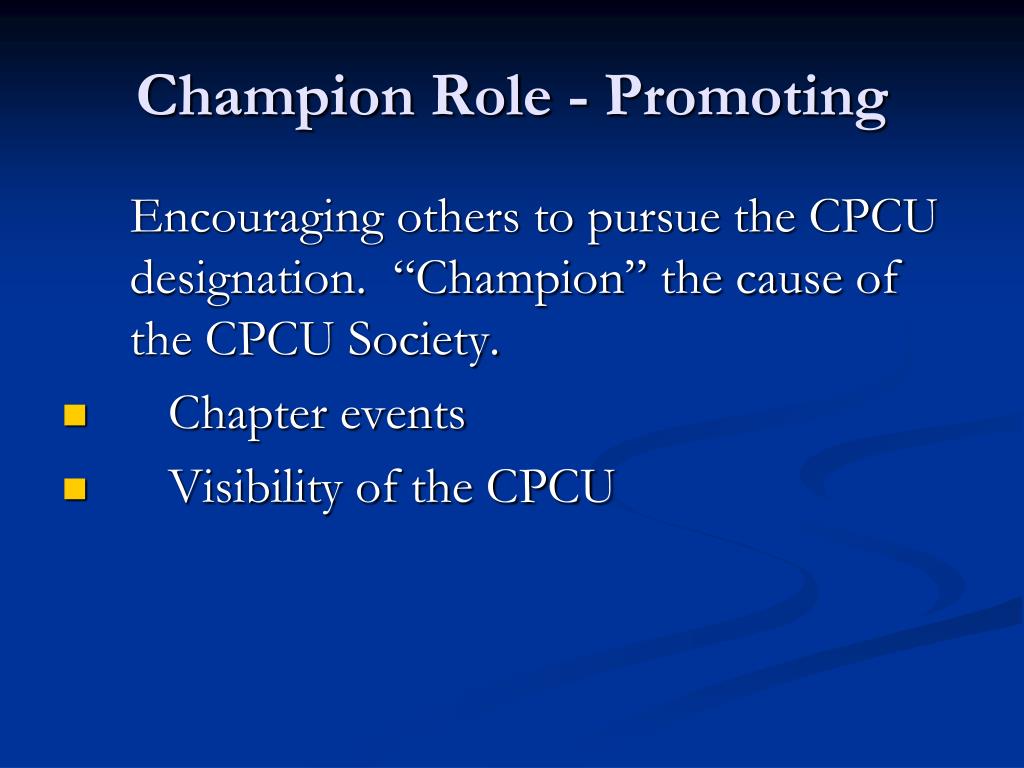 Champion Role - Promoting

Encouraging others to pursue the CPCU designation. “Champion” the cause of the CPCU Society.

- Chapter events
- Visibility of the CPCU